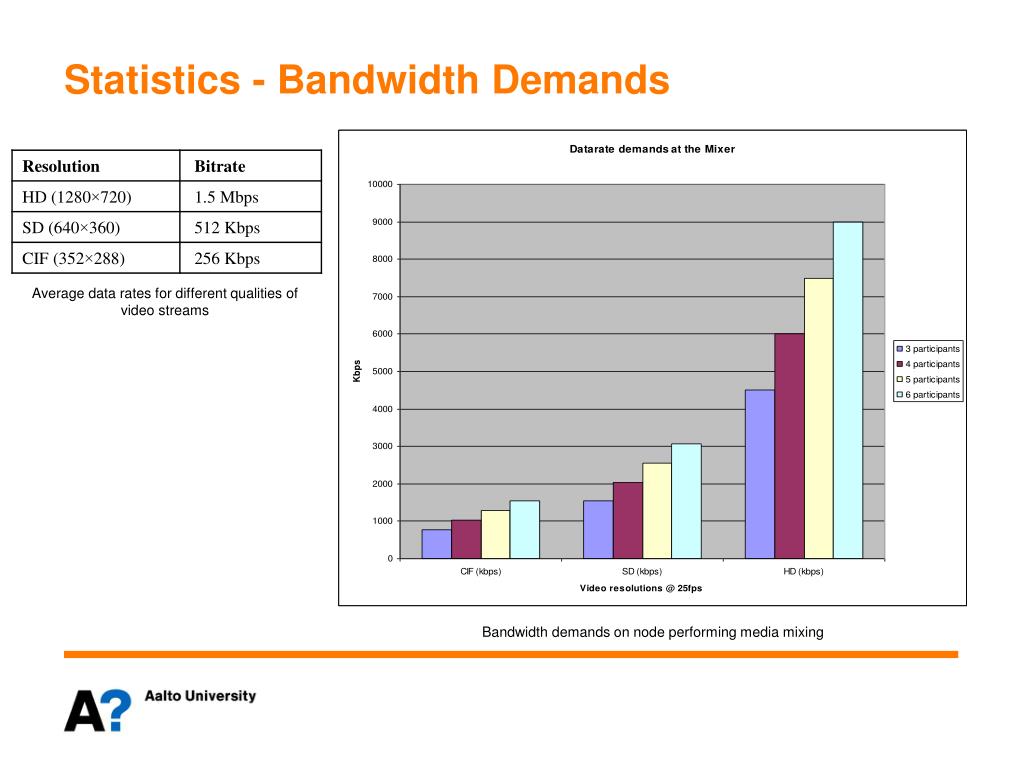 Statistics - Bandwidth Demands

| Resolution | Bitrate |
|---|---|
| HD (1280×720) | 1.5 Mbps |
| SD (640×360) | 512 Kbps |
| CIF (352×288) | 256 Kbps |

Average data rates for different qualities of video streams

Datarate demands at the Mixer

10000
9000
8000
7000
6000
5000
4000
3000
2000
1000
0

Kbps

CIF (kbps)
SD (kbps)
HD (kbps)

Video resolutions @ 25fps

3 participants
4 participants
5 participants
6 participants

Bandwidth demands on node performing media mixing

A? Aalto University